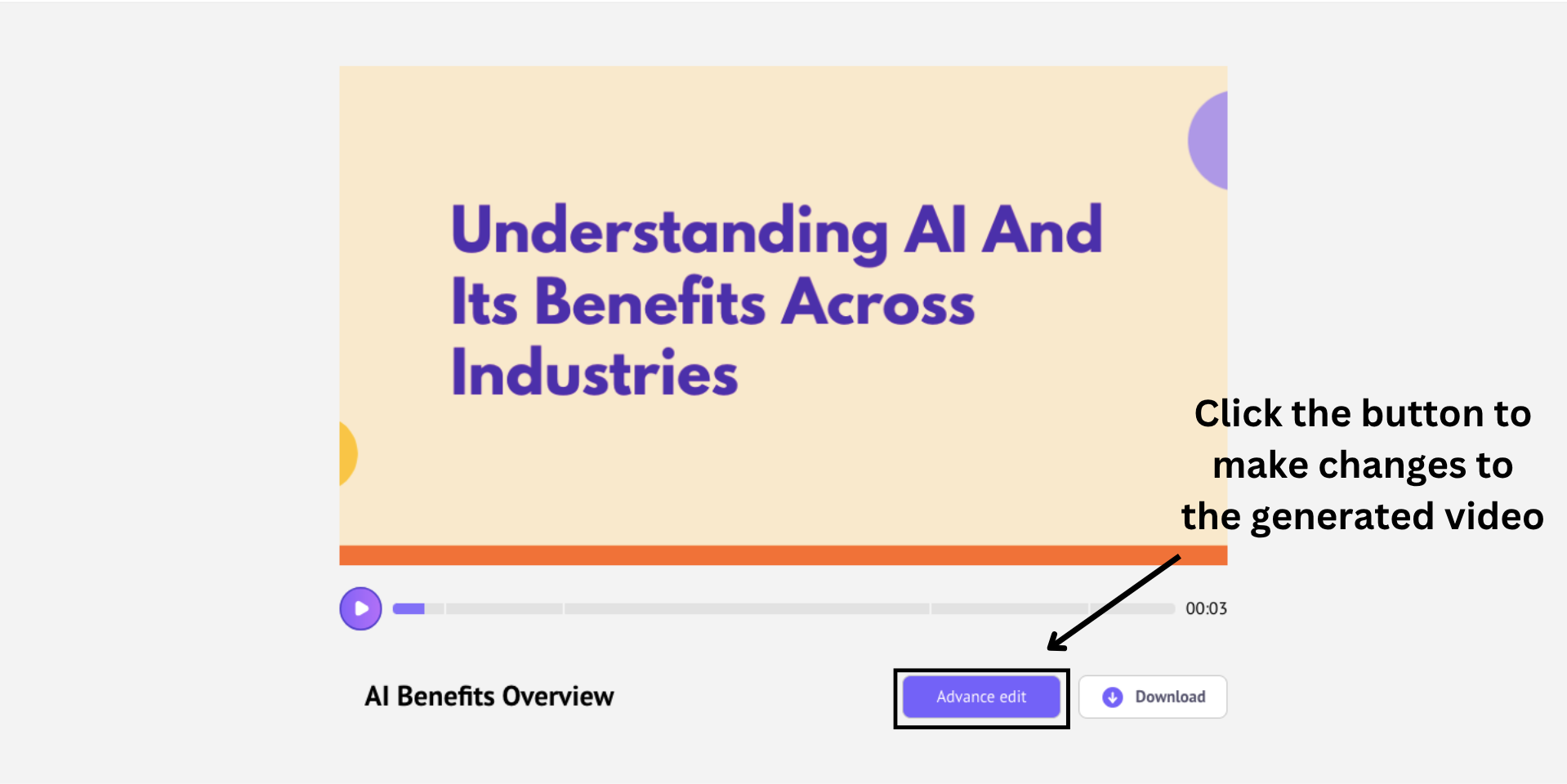 Understanding AI And Its Benefits Across Industries

Click the button to make changes to the generated video

00:03

AI Benefits Overview

Advance edit

Download